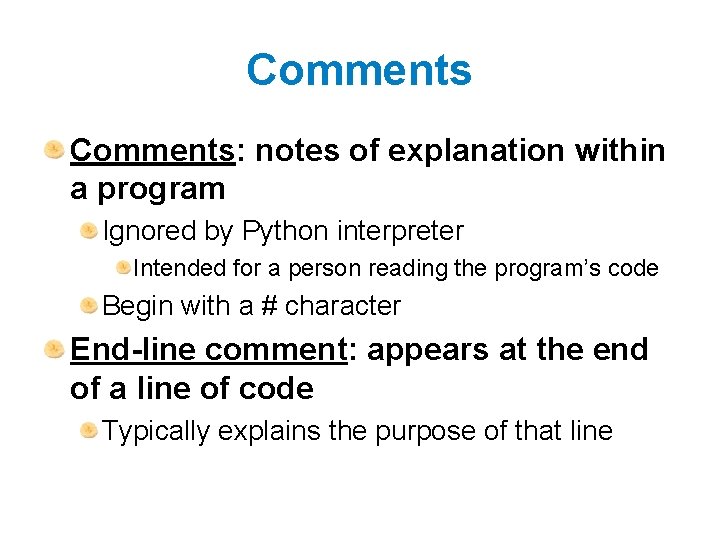 Comments

Comments: notes of explanation within a program

Ignored by Python interpreter

Intended for a person reading the program's code

Begin with a # character

End-line comment: appears at the end of a line of code

Typically explains the purpose of that line